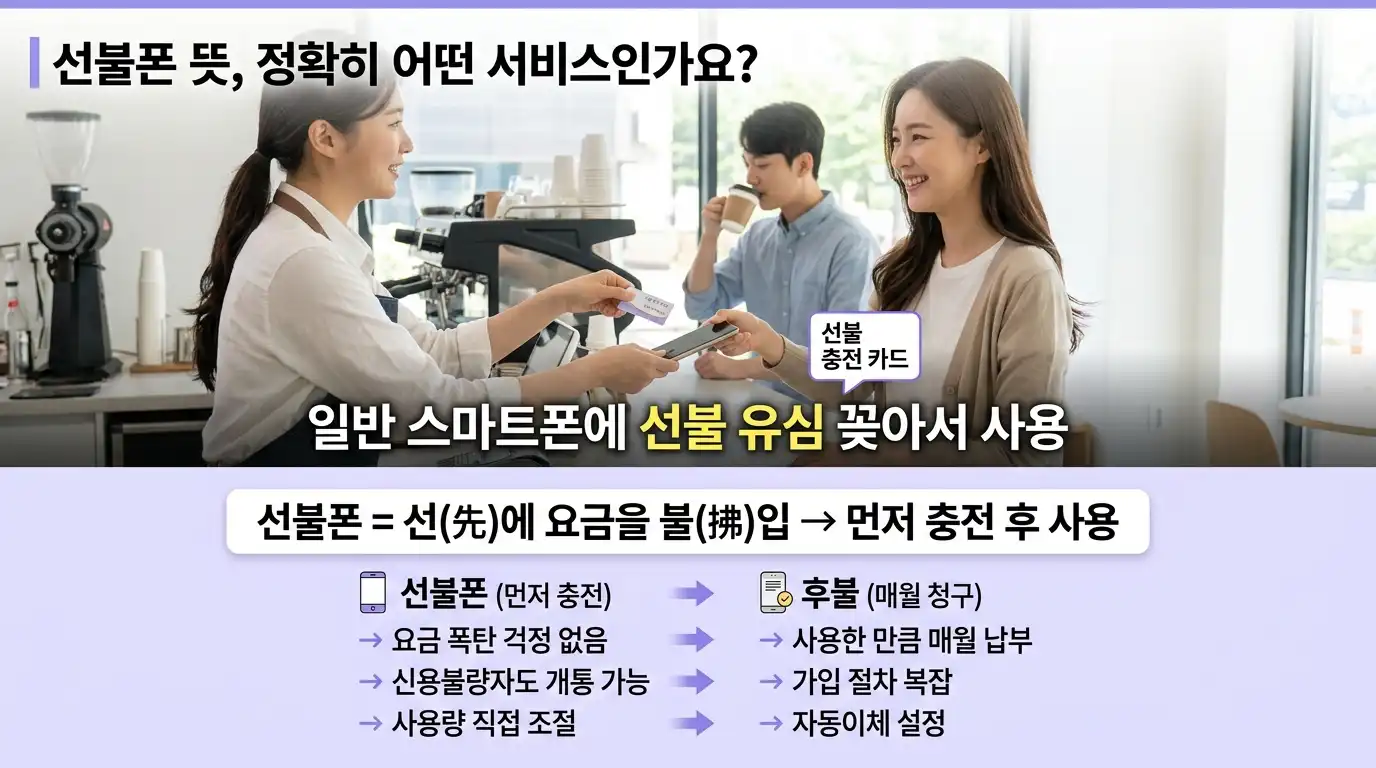 선불폰 뜻, 정확히 어떤 서비스인가요?

선불
충전 카드

일반 스마트폰에 선불 유심 꽂아서 사용

선불폰 = 선(先)에 요금을 불(拂)입 → 먼저 충전 후 사용

선불폰 (먼저 충전)
→ 요금 폭탄 걱정 없음
→ 신용불량자도 개통 가능
→ 사용량 직접 조절

후불 (매월 청구)
→ 사용한 만큼 매월 납부
→ 가입 절차 복잡
→ 자동이체 설정